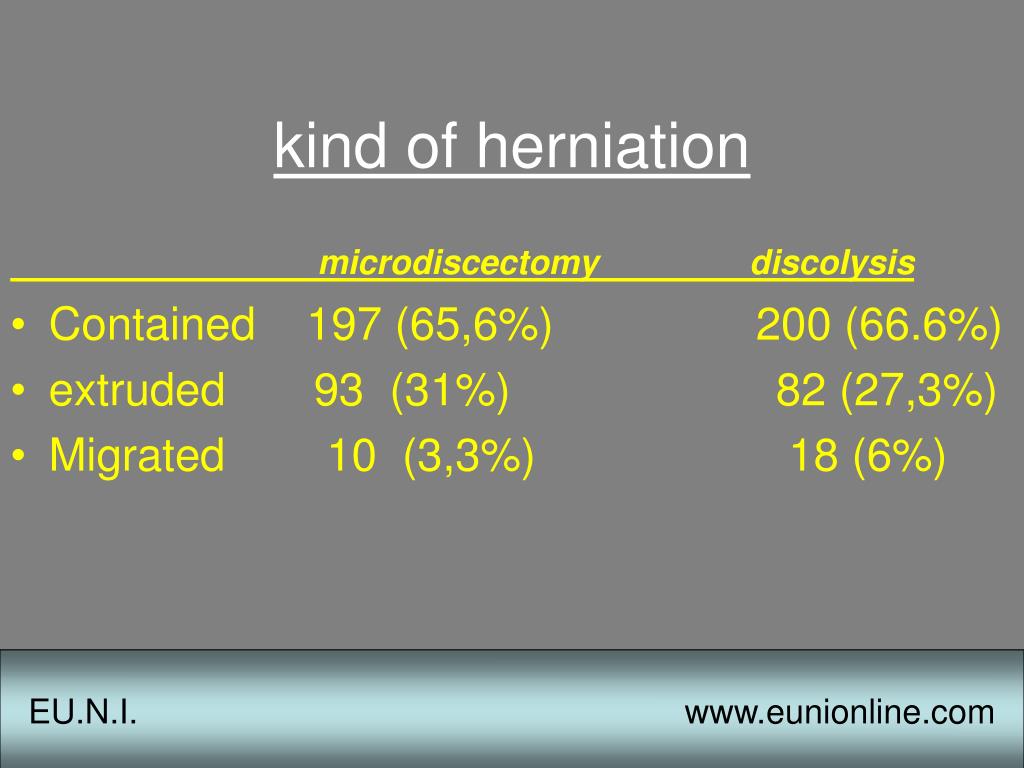 kind of herniation

| | microdiscectomy | discolysis |
|---|---|---|
| • Contained | 197 (65,6%) | 200 (66.6%) |
| • extruded | 93 (31%) | 82 (27,3%) |
| • Migrated | 10 (3,3%) | 18 (6%) |

EU.N.I.

www.eunionline.com